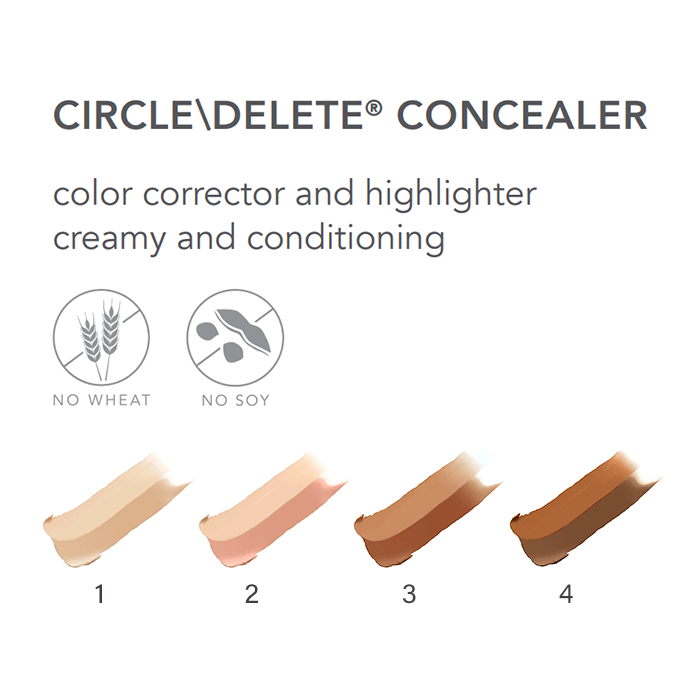 CIRCLE\DELETE® CONCEALER

color corrector and highlighter
creamy and conditioning

NO WHEAT

NO SOY

1

2

3

4